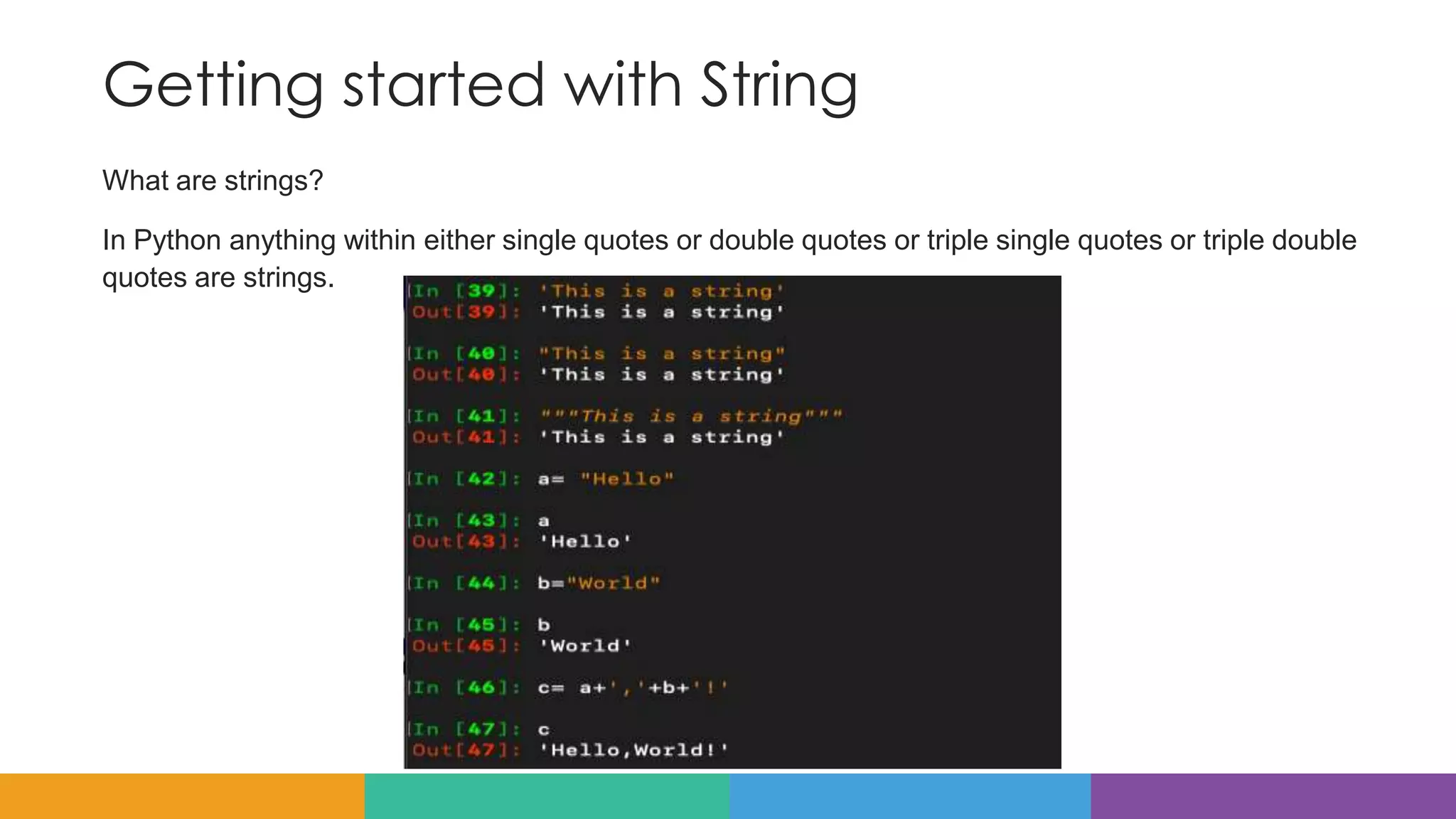 Getting started with String

What are strings?

In Python anything within either single quotes or double quotes or triple single quotes or triple double quotes are strings.

In [39]: 'This is a string'
Out[39]: 'This is a string'

In [40]: "This is a string"
Out[40]: 'This is a string'

In [41]: """This is a string"""
Out[41]: 'This is a string'

In [42]: a= "Hello"

In [43]: a
Out[43]: 'Hello'

In [44]: b="World"

In [45]: b
Out[45]: 'World'

In [46]: c= a+','+b+'!'

In [47]: c
Out[47]: 'Hello,World!'